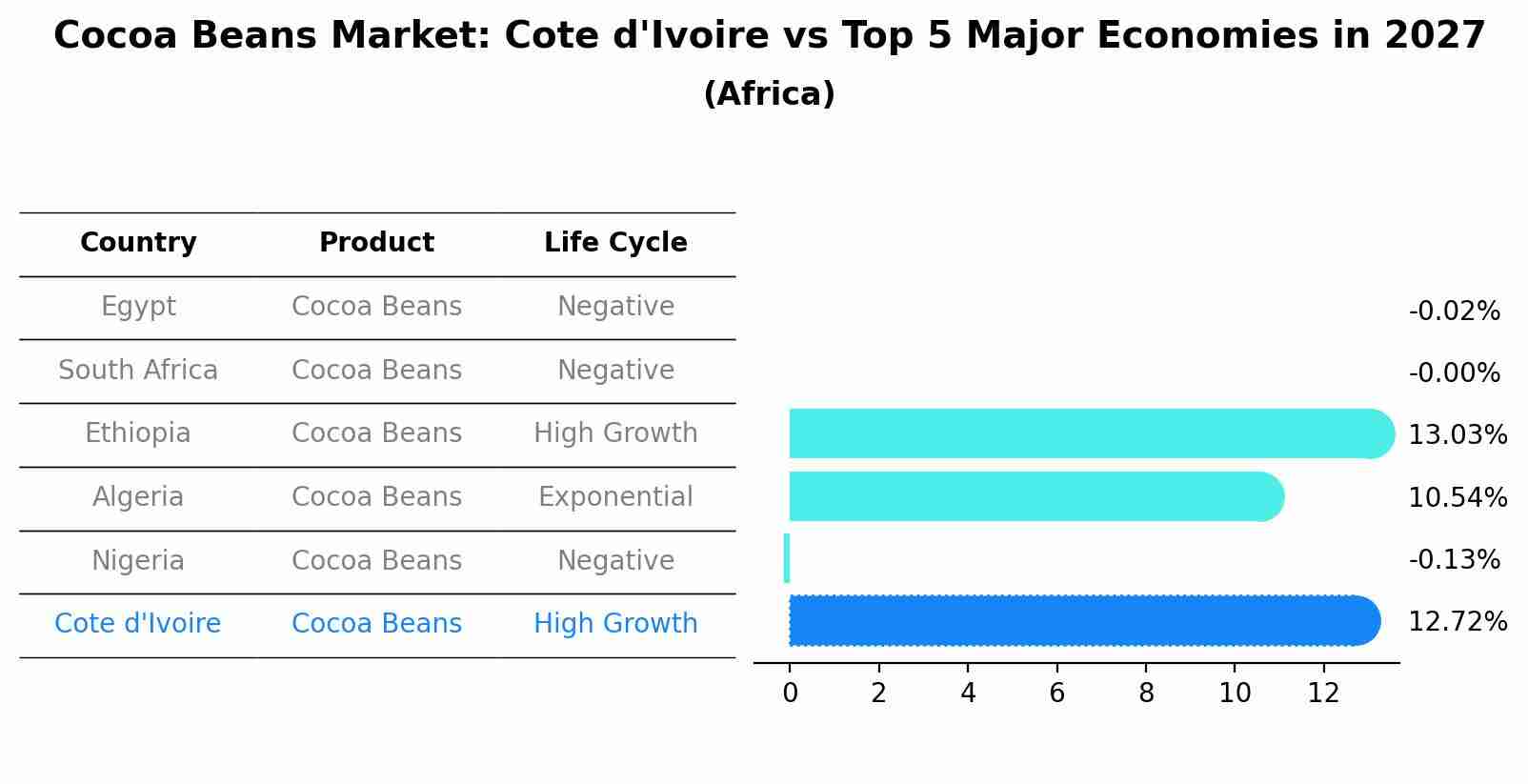 Cocoa Beans Market: Cote d'Ivoire vs Top 5 Major Economies in 2027
(Africa)

| Country | Product | Life Cycle |
|---|---|---|
| Egypt | Cocoa Beans | Negative |
| South Africa | Cocoa Beans | Negative |
| Ethiopia | Cocoa Beans | High Growth |
| Algeria | Cocoa Beans | Exponential |
| Nigeria | Cocoa Beans | Negative |
| Cote d'Ivoire | Cocoa Beans | High Growth |

-0.02%
-0.00%
13.03%
10.54%
-0.13%
12.72%

0 2 4 6 8 10 12